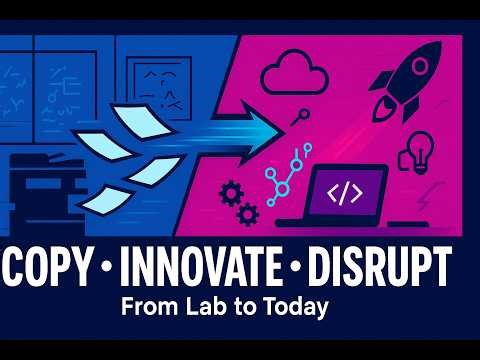 </>

COPY • INNOVATE • DISRUPT
From Lab to Today